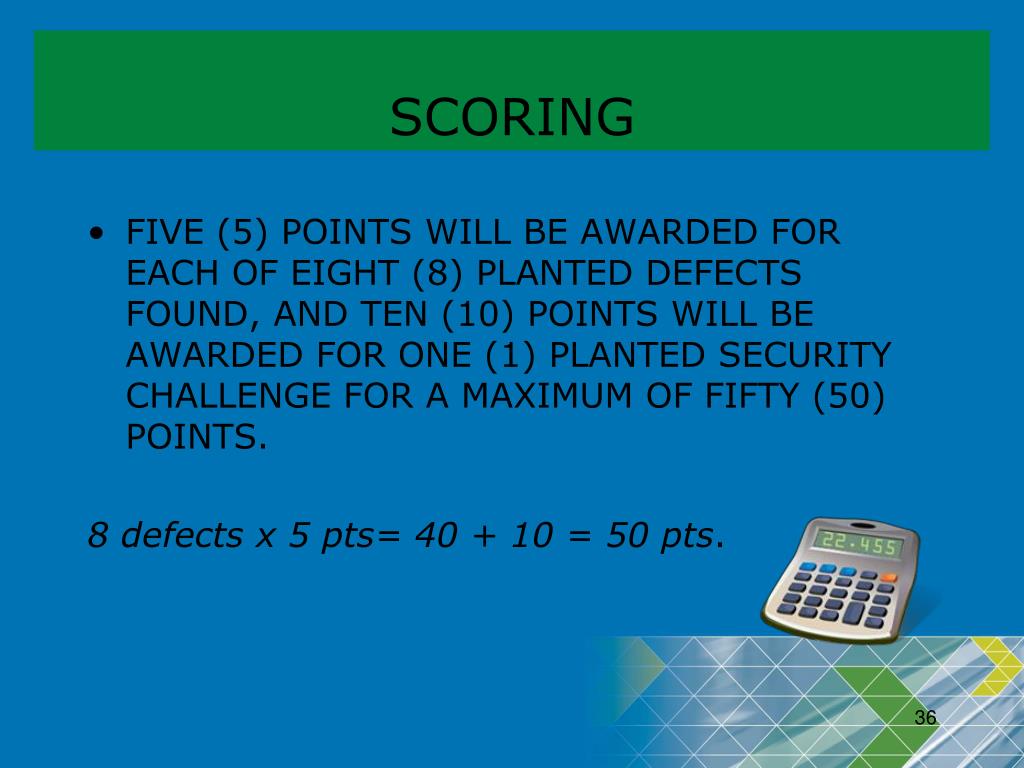 SCORING

• FIVE (5) POINTS WILL BE AWARDED FOR EACH OF EIGHT (8) PLANTED DEFECTS FOUND, AND TEN (10) POINTS WILL BE AWARDED FOR ONE (1) PLANTED SECURITY CHALLENGE FOR A MAXIMUM OF FIFTY (50) POINTS.

8 defects x 5 pts= 40 + 10 = 50 pts.

22.455

36